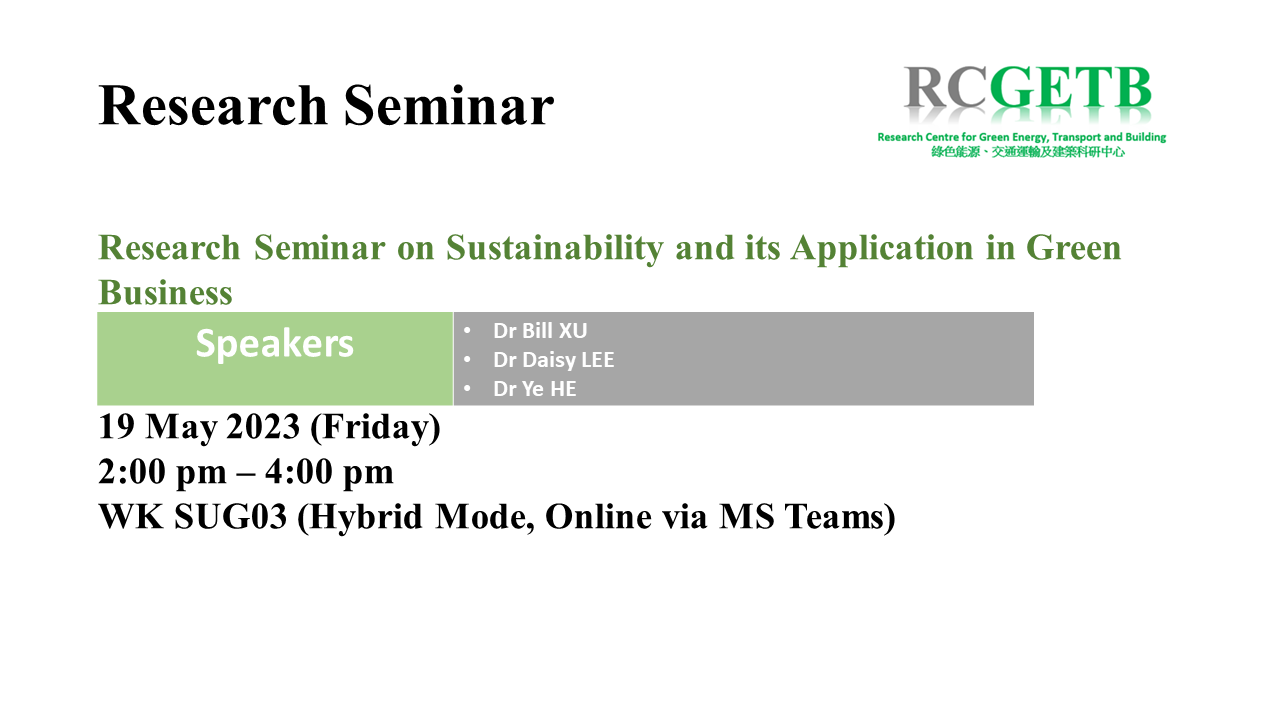 Research Seminar

RCGETB
Research Centre for Green Energy, Transport and Building
綠色能源、交通運輸及建築科研中心

Research Seminar on Sustainability and its Application in Green Business

| Speakers | • Dr Bill XU<br>• Dr Daisy LEE<br>• Dr Ye HE |
|---|---|

19 May 2023 (Friday)
2:00 pm – 4:00 pm
WK SUG03 (Hybrid Mode, Online via MS Teams)